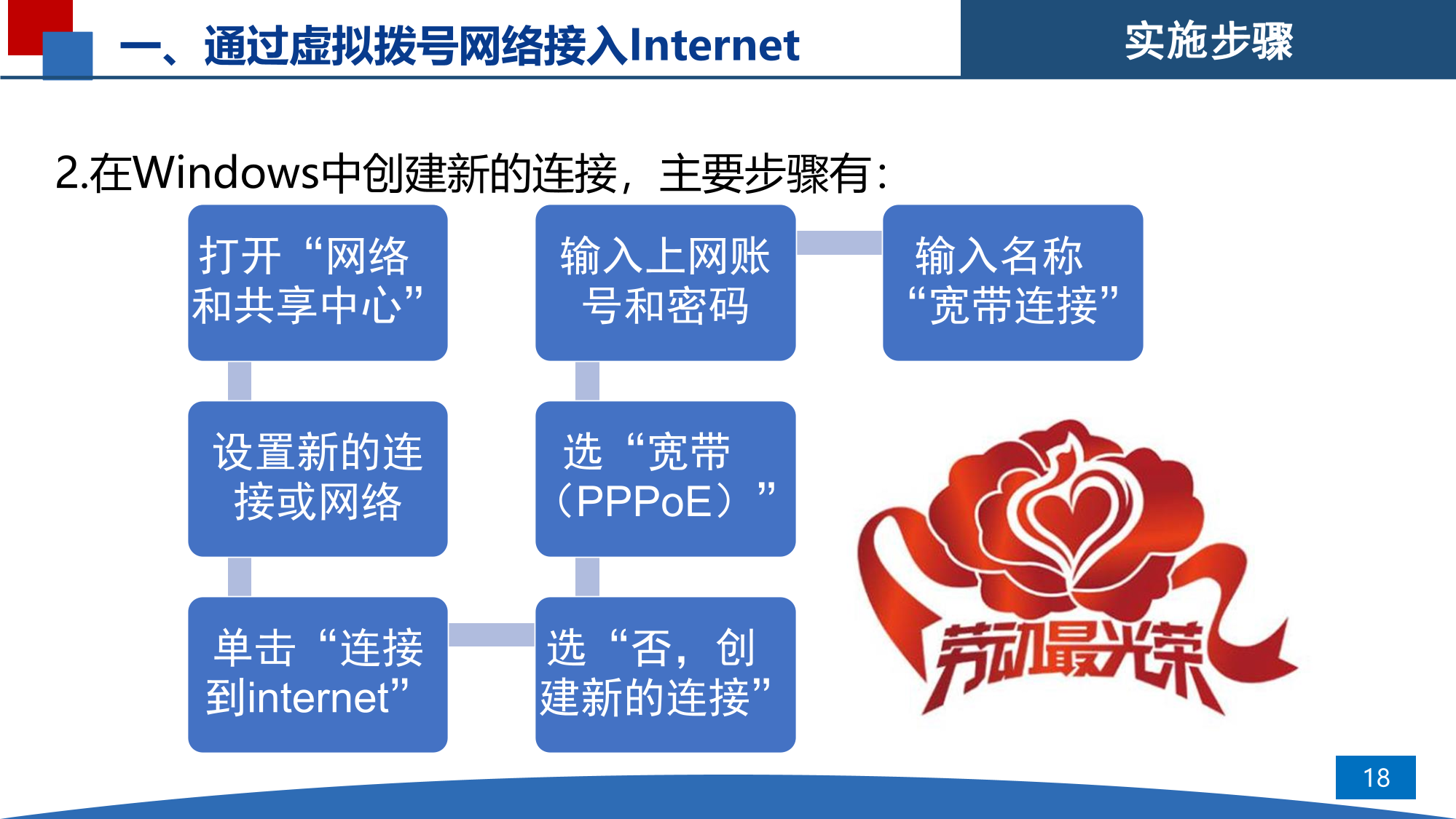 一、通过虚拟拨号网络接入Internet

实施步骤

2.在Windows中创建新的连接，主要步骤有：

打开“网络和共享中心”

设置新的连接或网络

单击“连接到internet”

选“否，创建新的连接”

选“宽带（PPPoE）”

输入上网账号和密码

输入名称“宽带连接”

劳动最光荣

18